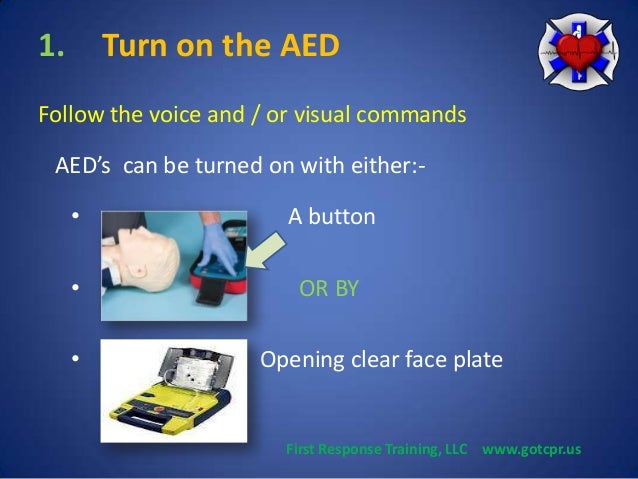 1. Turn on the AED

Follow the voice and / or visual commands

AED's can be turned on with either:-

• A button

• OR BY

• Opening clear face plate

First Response Training, LLC www.gotcpr.us